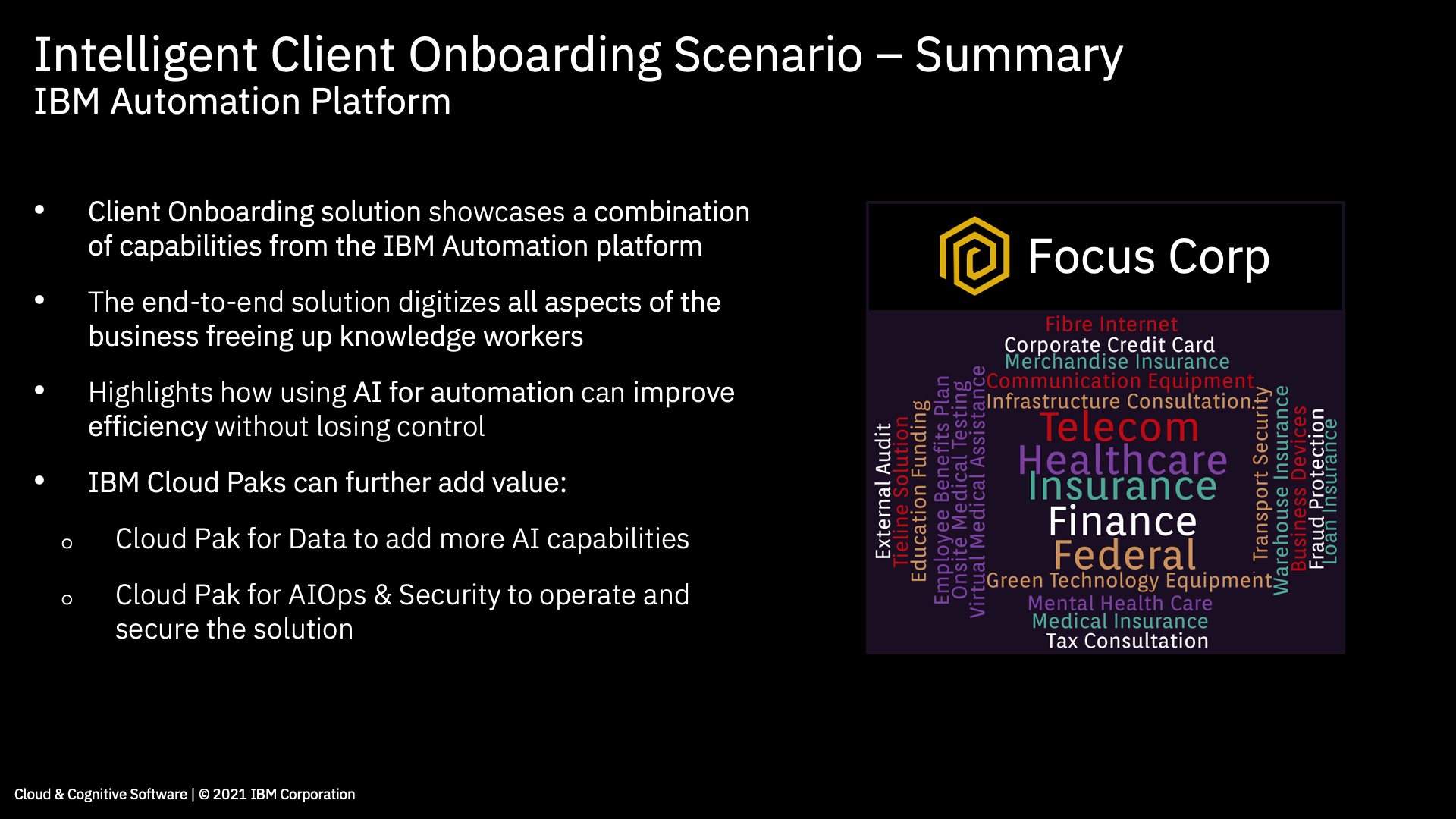 Intelligent Client Onboarding Scenario – Summary
IBM Automation Platform

• Client Onboarding solution showcases a combination of capabilities from the IBM Automation platform

• The end-to-end solution digitizes all aspects of the business freeing up knowledge workers

• Highlights how using AI for automation can improve efficiency without losing control

• IBM Cloud Paks can further add value:

o Cloud Pak for Data to add more AI capabilities

o Cloud Pak for AIOps & Security to operate and secure the solution

Focus Corp

Fibre Internet
Corporate Credit Card
Merchandise Insurance
Communication Equipment
Infrastructure Consultation
Telecom
Healthcare
Insurance
Finance
Federal
Green Technology Equipment
Mental Health Care
Medical Insurance
Tax Consultation
External Audit
Tieline Solution
Education Funding
Employee Benefits Plan
Onsite Medical Testing
Virtual Medical Assistance
Transport Security
Warehouse Insurance
Business Devices
Fraud Protection
Loan Insurance

Cloud & Cognitive Software | © 2021 IBM Corporation